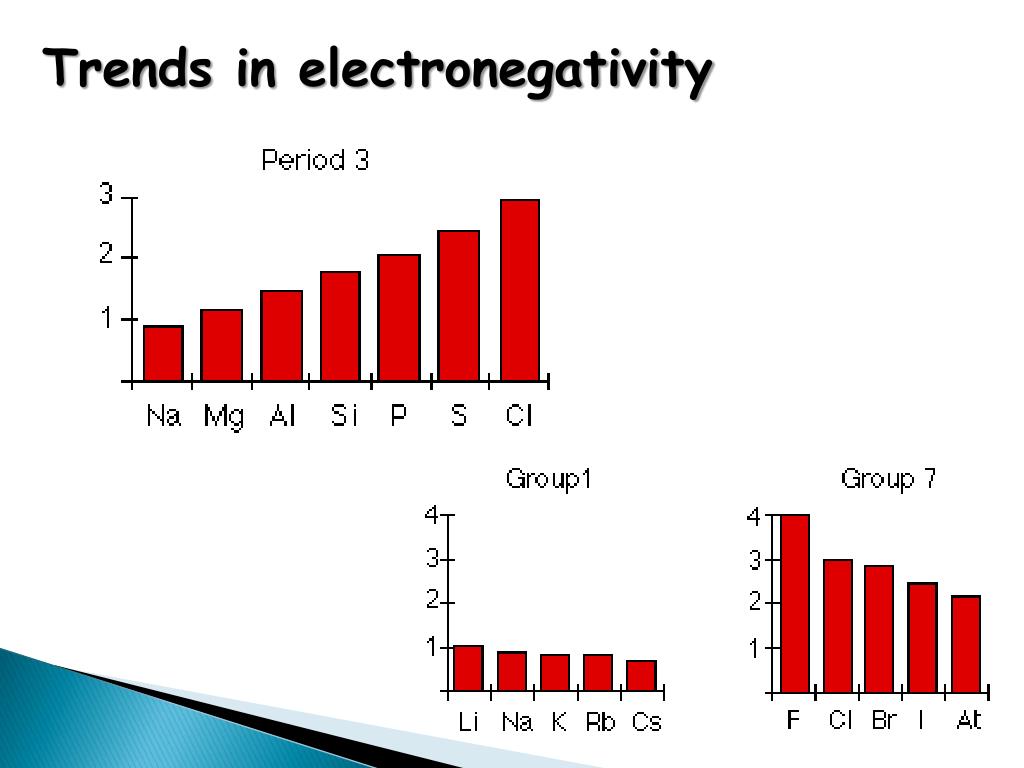 Trends in electronegativity

Period 3

3
2
1

Na Mg Al Si P S Cl

Group1

4
3
2
1

Li Na K Rb Cs

Group 7

4
3
2
1

F Cl Br I At